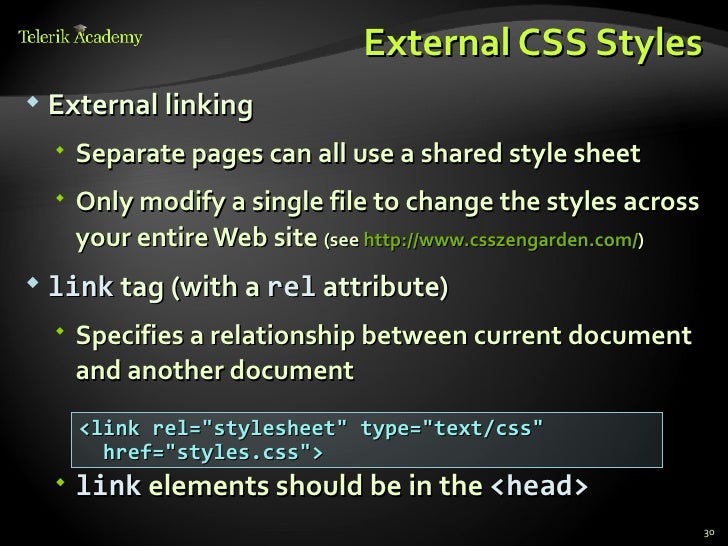 Telerik Academy

External CSS Styles

External linking

Separate pages can all use a shared style sheet

Only modify a single file to change the styles across your entire Web site (see http://www.csszengarden.com/)

link tag (with a rel attribute)

Specifies a relationship between current document and another document

<link rel="stylesheet" type="text/css"
  href="styles.css">

link elements should be in the <head>

30